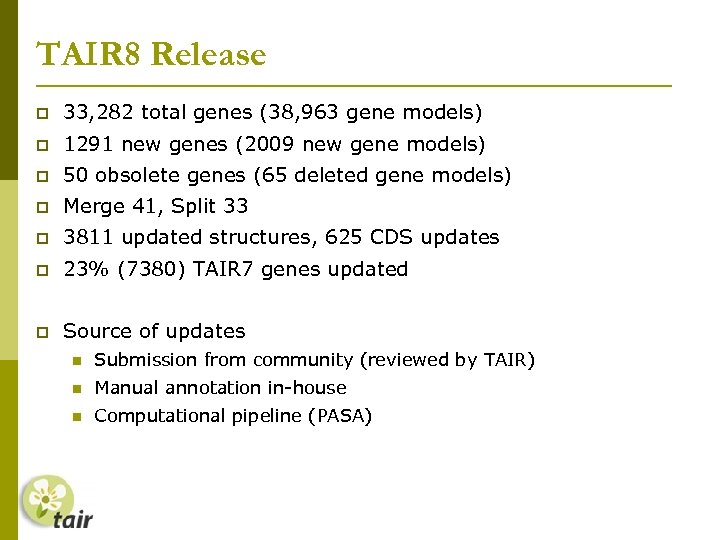 TAIR8 Release

- 33,282 total genes (38,963 gene models)
- 1291 new genes (2009 new gene models)
- 50 obsolete genes (65 deleted gene models)
- Merge 41, Split 33
- 3811 updated structures, 625 CDS updates
- 23% (7380) TAIR7 genes updated

- Source of updates
  - Submission from community (reviewed by TAIR)
  - Manual annotation in-house
  - Computational pipeline (PASA)

tair